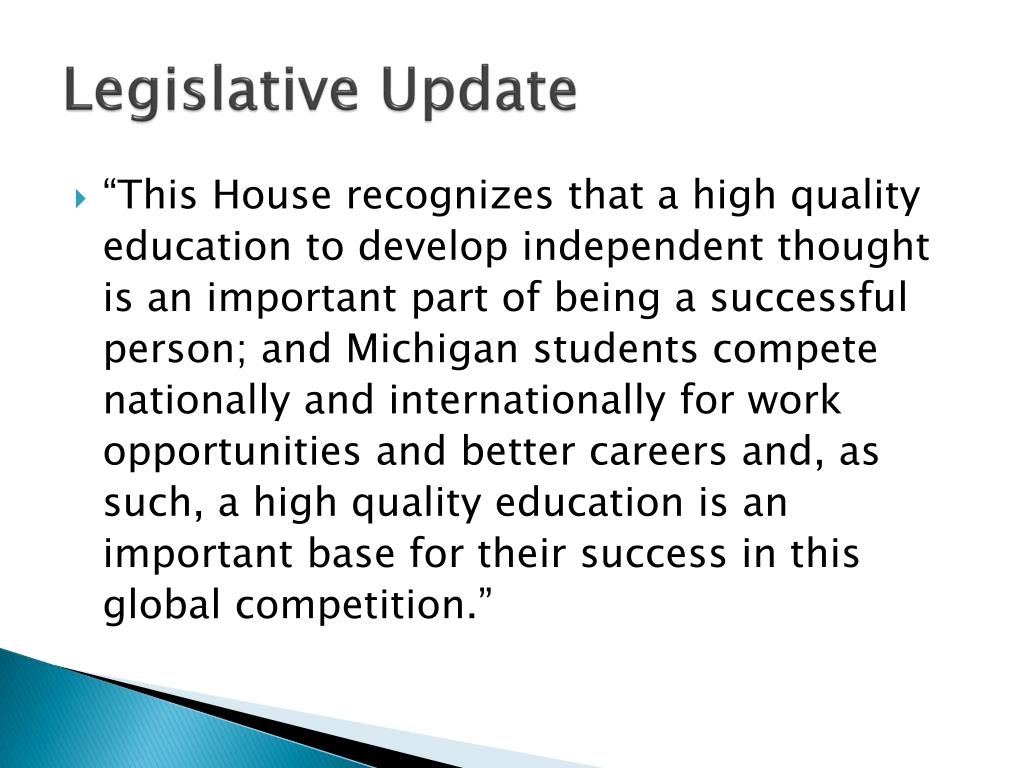 Legislative Update

“This House recognizes that a high quality education to develop independent thought is an important part of being a successful person; and Michigan students compete nationally and internationally for work opportunities and better careers and, as such, a high quality education is an important base for their success in this global competition.”